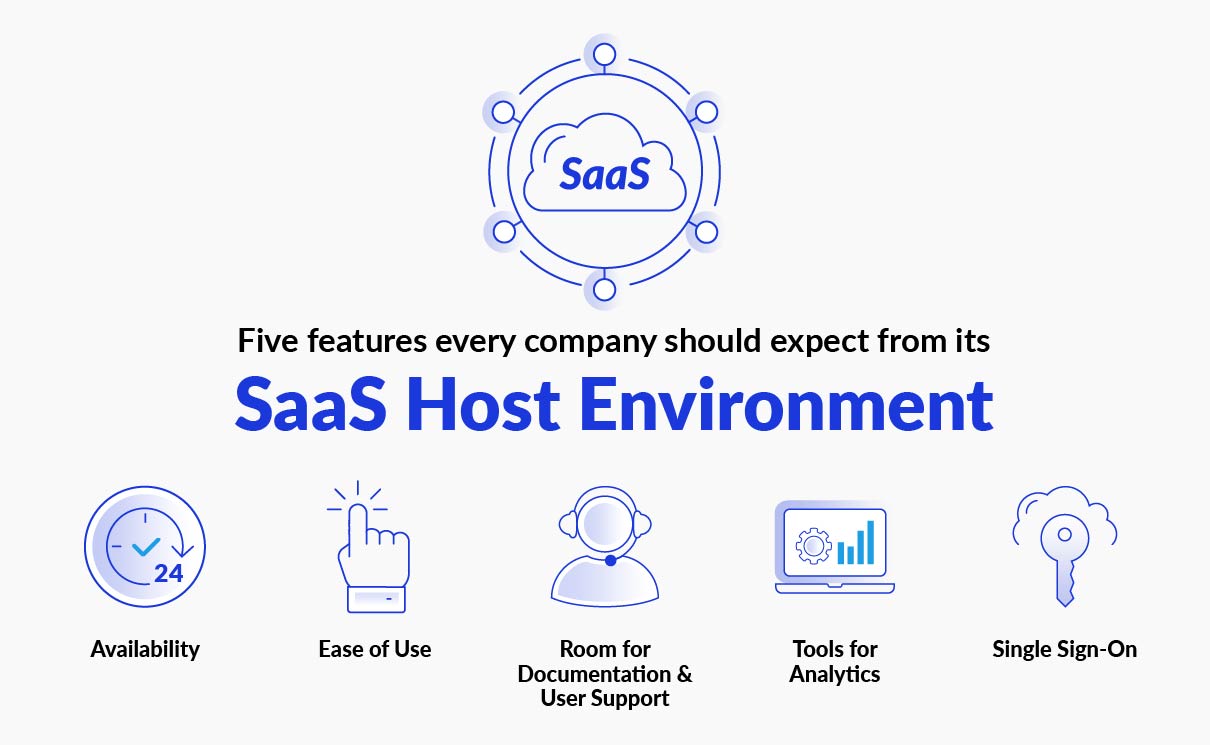 SaaS

Five features every company should expect from its

SaaS Host Environment

24

Availability

Ease of Use

Room for Documentation & User Support

Tools for Analytics

Single Sign-On